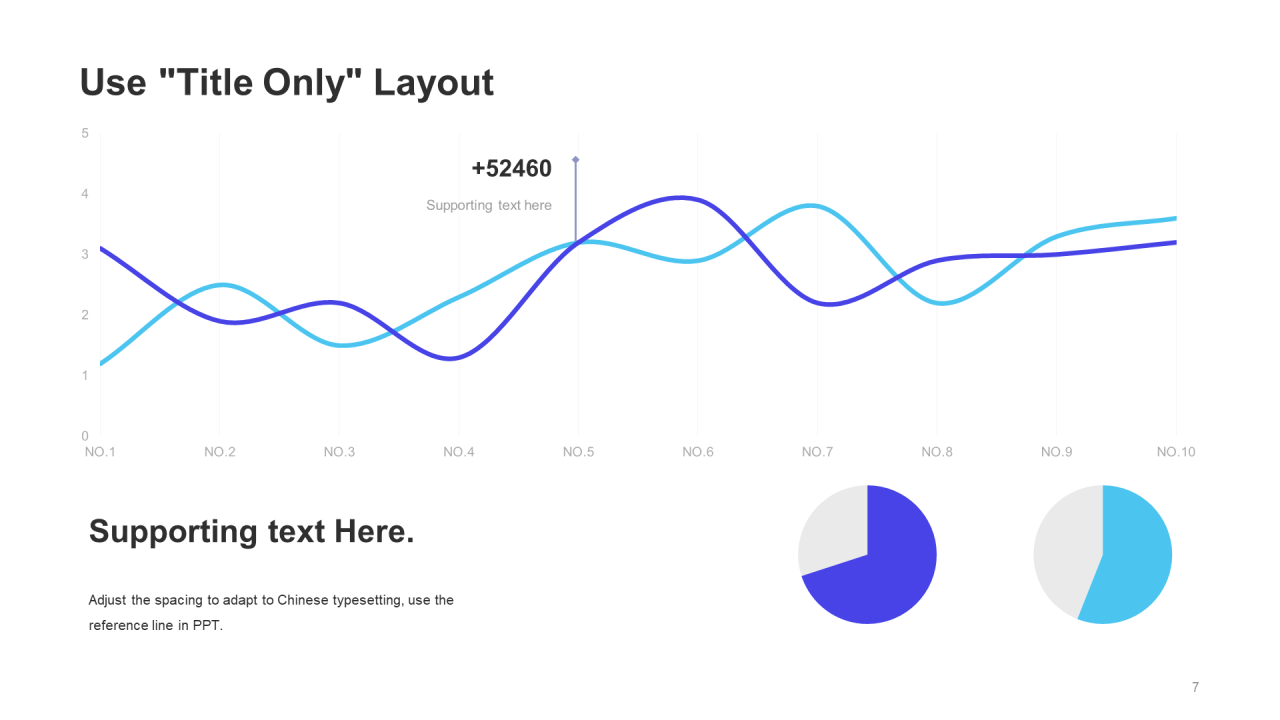 Use "Title Only" Layout

5
4
3
2
1
0

+52460
Supporting text here

NO.1 NO.2 NO.3 NO.4 NO.5 NO.6 NO.7 NO.8 NO.9 NO.10

Supporting text Here.

Adjust the spacing to adapt to Chinese typesetting, use the reference line in PPT.

7